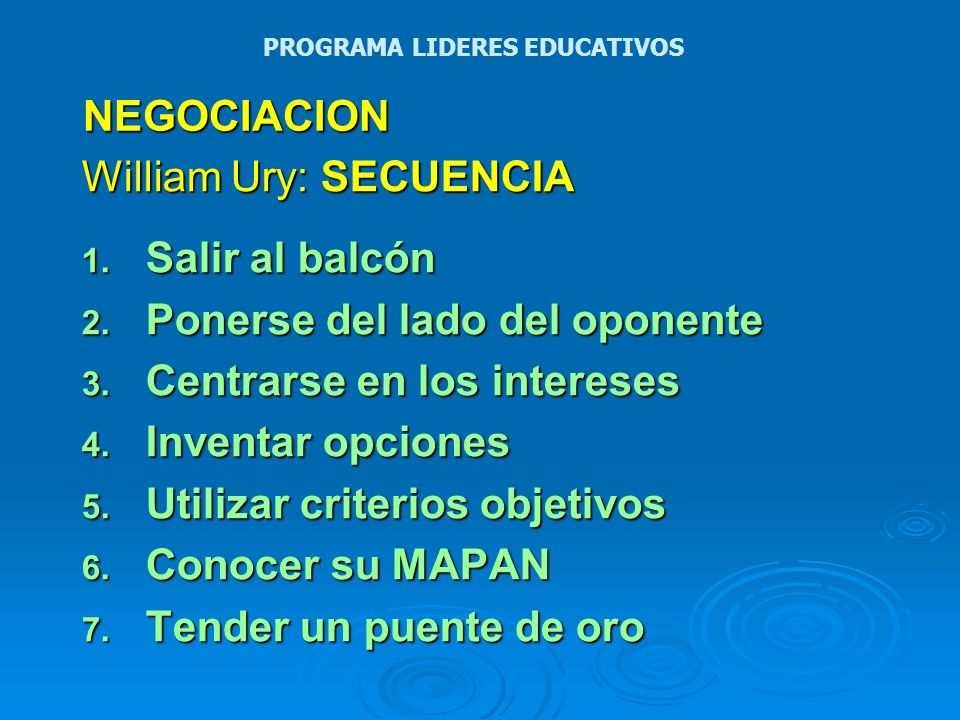 PROGRAMA LIDERES EDUCATIVOS

NEGOCIACION
William Ury: SECUENCIA

1. Salir al balcón
2. Ponerse del lado del oponente
3. Centrarse en los intereses
4. Inventar opciones
5. Utilizar criterios objetivos
6. Conocer su MAPAN
7. Tender un puente de oro